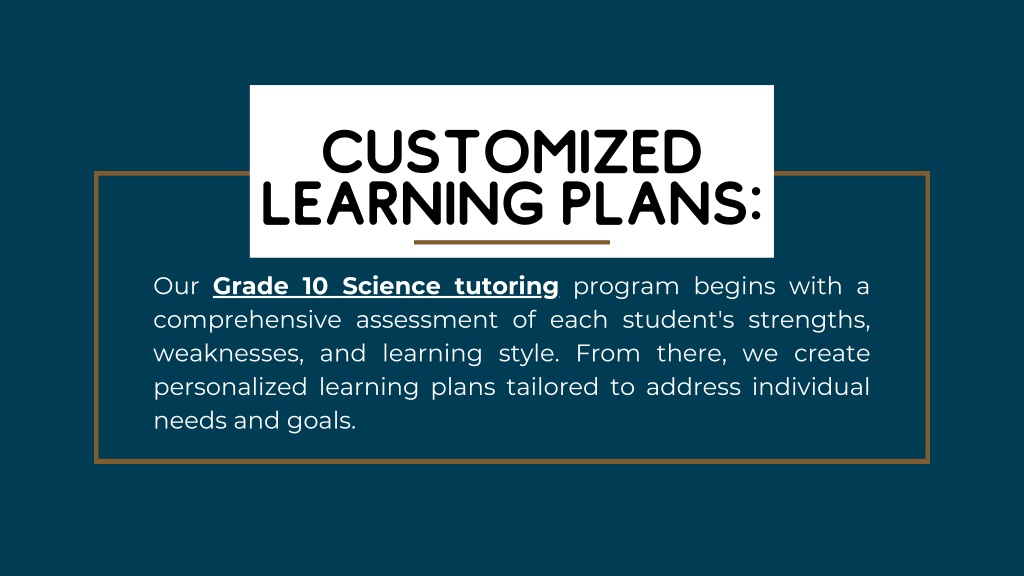 CUSTOMIZED LEARNING PLANS:

Our Grade 10 Science tutoring program begins with a comprehensive assessment of each student's strengths, weaknesses, and learning style. From there, we create personalized learning plans tailored to address individual needs and goals.